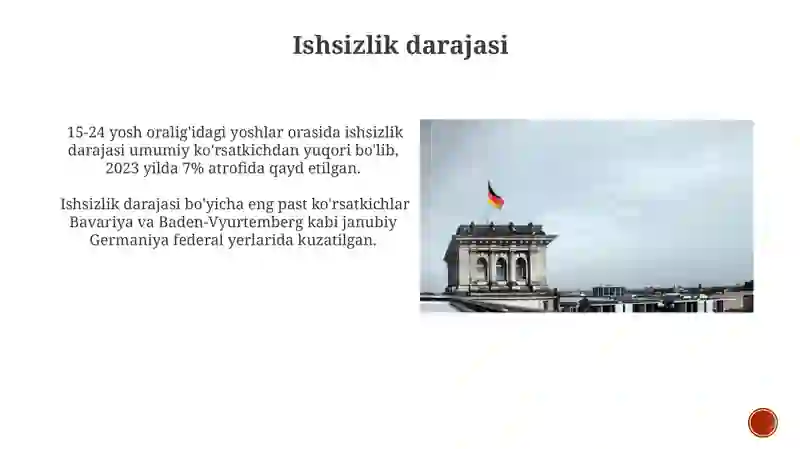 Ishsizlik darajasi

15-24 yosh oralig'idagi yoshlar orasida ishsizlik darajasi umumiy ko'rsatkichdan yuqori bo'lib, 2023 yilda 7% atrofida qayd etilgan.

Ishsizlik darajasi bo'yicha eng past ko'rsatkichlar Bavariya va Baden-Vyurtemberg kabi janubiy Germaniya federal yerlarida kuzatilgan.